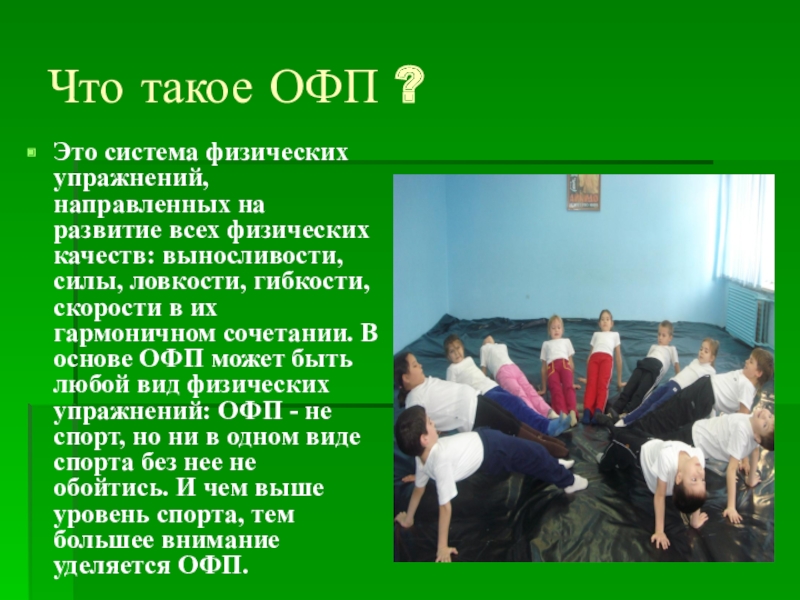 Что такое ОФП ?

Это система физических упражнений, направленных на развитие всех физических качеств: выносливости, силы, ловкости, гибкости, скорости в их гармоничном сочетании. В основе ОФП может быть любой вид физических упражнений: ОФП - не спорт, но ни в одном виде спорта без нее не обойтись. И чем выше уровень спорта, тем большее внимание уделяется ОФП.